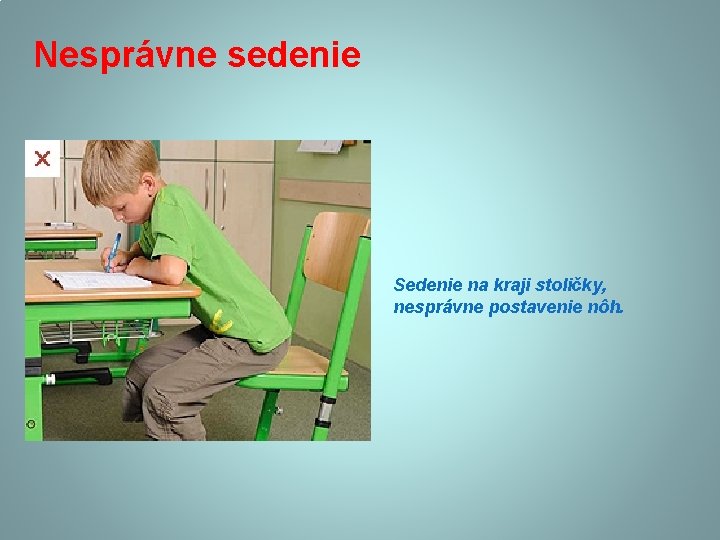 Nesprávne sedenie

Sedenie na kraji stoličky, nesprávne postavenie nôh.